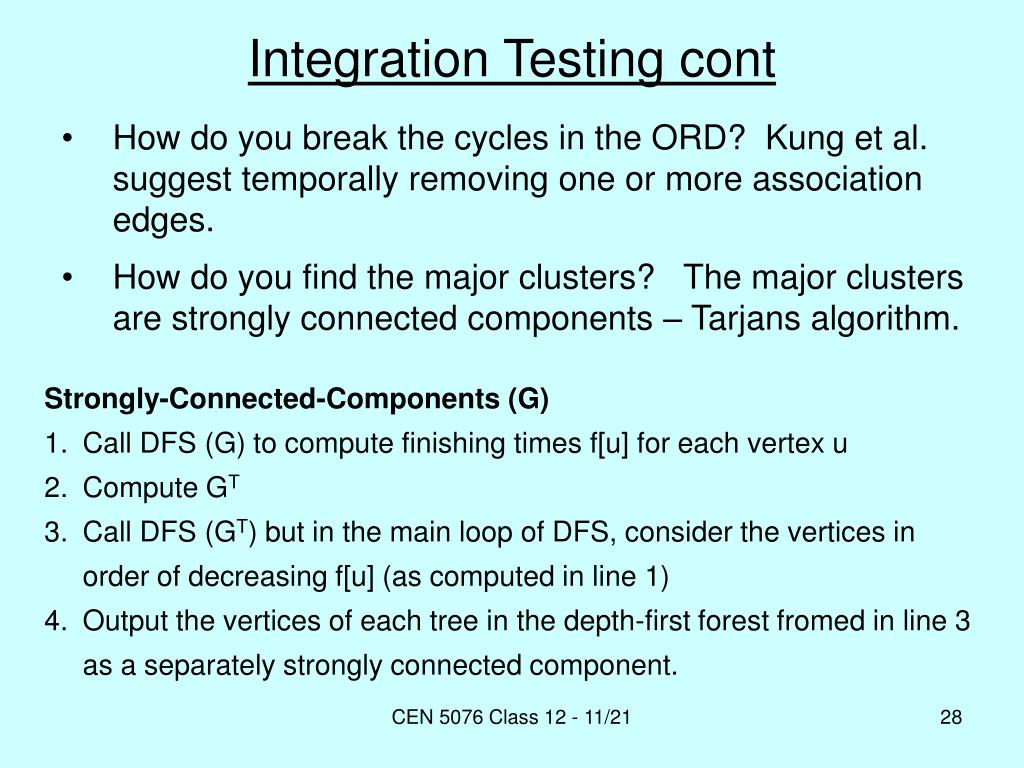 Integration Testing cont

• How do you break the cycles in the ORD? Kung et al. suggest temporally removing one or more association edges.

• How do you find the major clusters? The major clusters are strongly connected components – Tarjans algorithm.

Strongly-Connected-Components (G)

1. Call DFS (G) to compute finishing times f[u] for each vertex u
2. Compute $G^T$
3. Call DFS ($G^T$) but in the main loop of DFS, consider the vertices in order of decreasing f[u] (as computed in line 1)
4. Output the vertices of each tree in the depth-first forest fromed in line 3 as a separately strongly connected component.

CEN 5076 Class 12 - 11/21

28